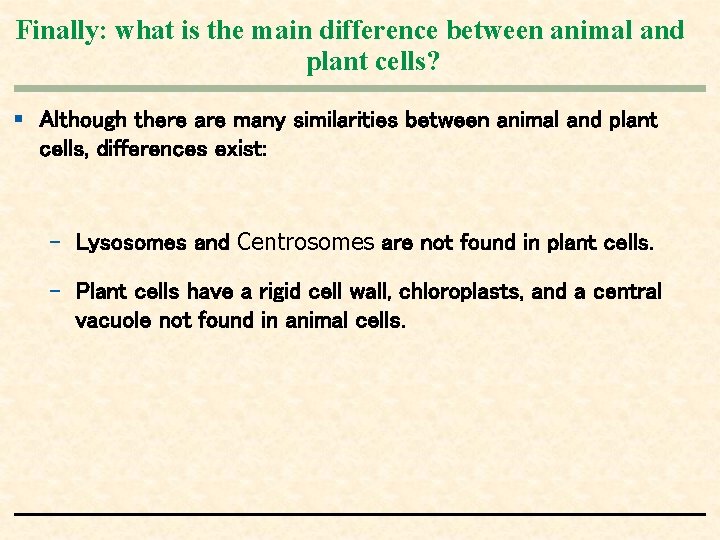 Finally: what is the main difference between animal and plant cells?

▪ Although there are many similarities between animal and plant cells, differences exist:

– Lysosomes and Centrosomes are not found in plant cells.

– Plant cells have a rigid cell wall, chloroplasts, and a central vacuole not found in animal cells.